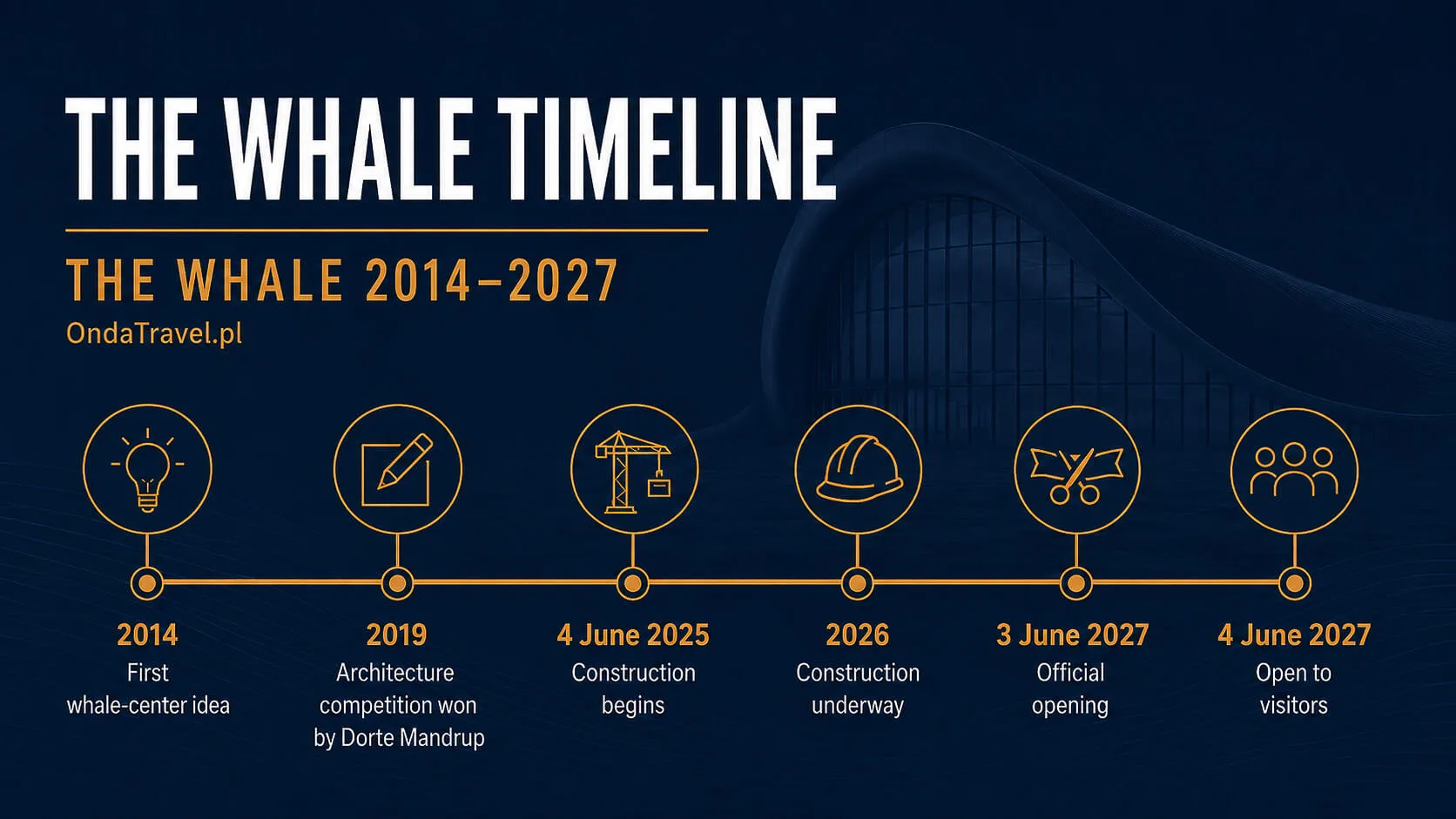 THE WHALE TIMELINE

THE WHALE 2014–2027

OndaTravel.pl

2014
First whale-center idea

2019
Architecture competition won by Dorte Mandrup

4 June 2025
Construction begins

2026
Construction underway

3 June 2027
Official opening

4 June 2027
Open to visitors